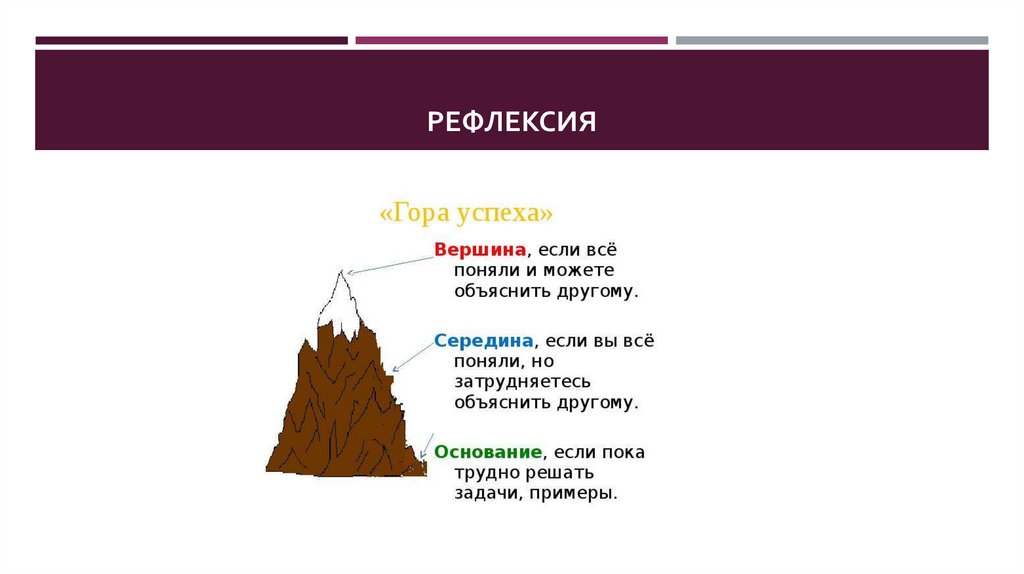 РЕФЛЕКСИЯ

«Гора успеха»

Вершина, если всё поняли и можете объяснить другому.

Середина, если вы всё поняли, но затрудняетесь объяснить другому.

Основание, если пока трудно решать задачи, примеры.